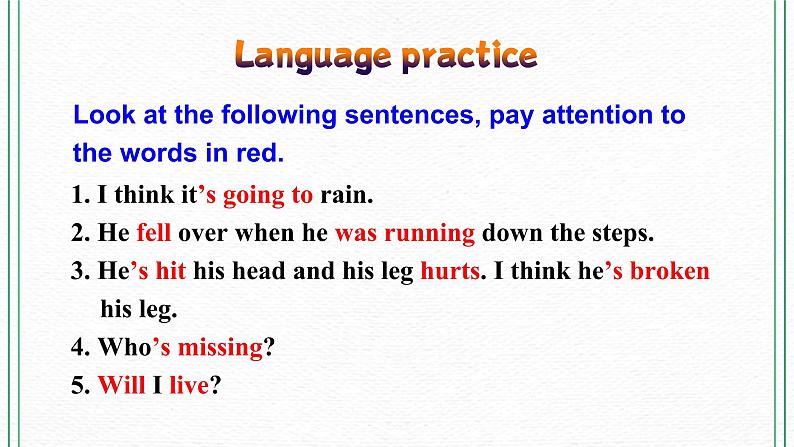 Language practice

Look at the following sentences, pay attention to the words in red.

1. I think it's going to rain.

2. He fell over when he was running down the steps.

3. He's hit his head and his leg hurts. I think he's broken his leg.

4. Who's missing?

5. Will I live?